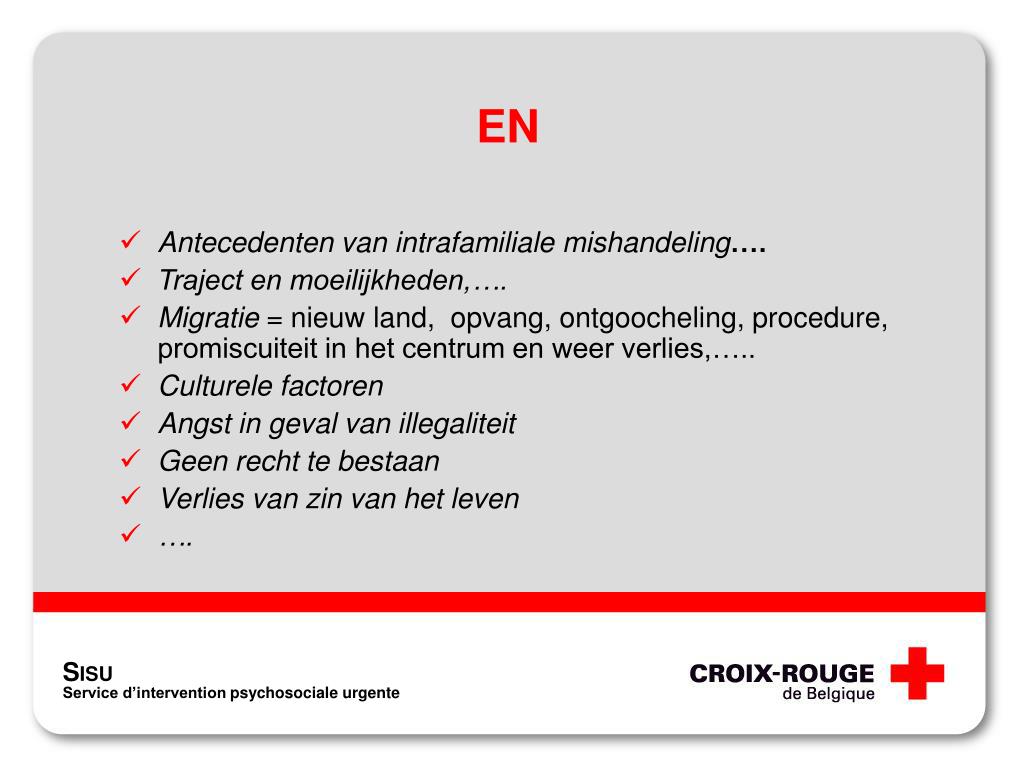 EN

✓ Antecedenten van intrafamiliale mishandeling….
✓ Traject en moeilijkheden,….
✓ Migratie = nieuw land, opvang, ontgoocheling, procedure, promiscuiteit in het centrum en weer verlies,…..
✓ Culturele factoren
✓ Angst in geval van illegaliteit
✓ Geen recht te bestaan
✓ Verlies van zin van het leven
✓ ….

SISU
Service d'intervention psychosociale urgente

CROIX-ROUGE
de Belgique